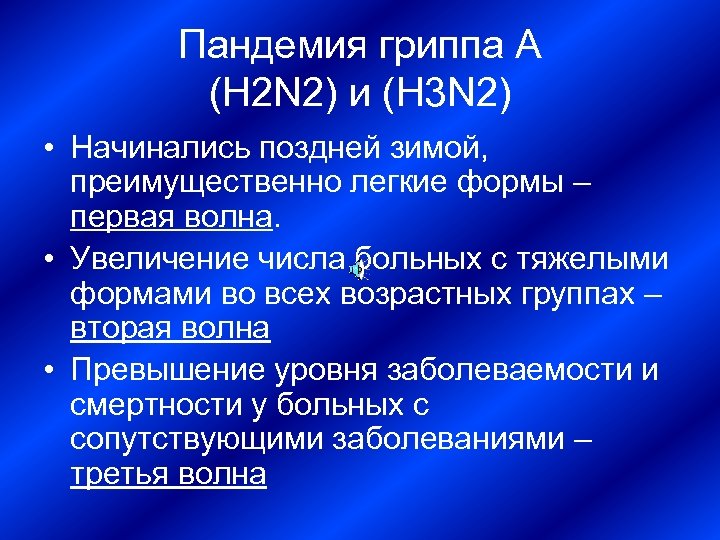 Пандемия гриппа А (H2N2) и (H3N2)

• Начинались поздней зимой, преимущественно легкие формы – первая волна.

• Увеличение числа больных с тяжелыми формами во всех возрастных группах – вторая волна

• Превышение уровня заболеваемости и смертности у больных с сопутствующими заболеваниями – третья волна